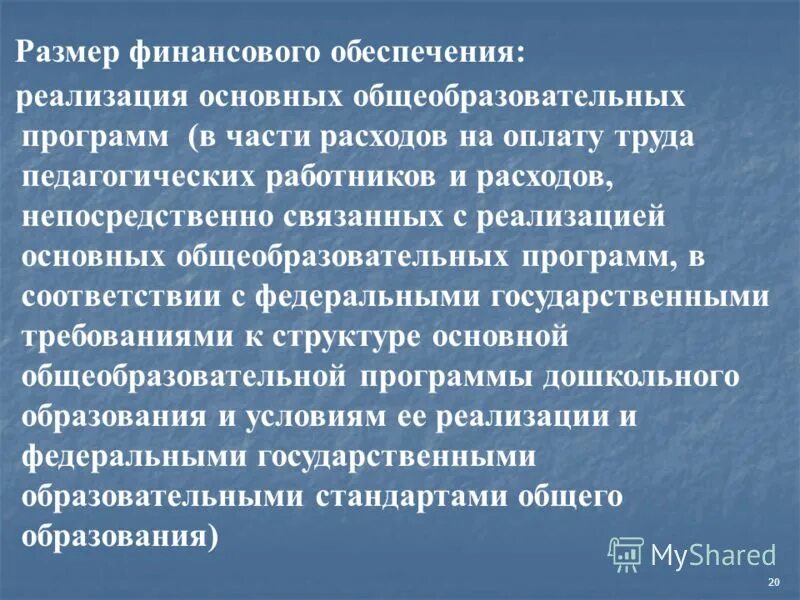 Размер финансового обеспечения:

реализация основных общеобразовательных программ (в части расходов на оплату труда педагогических работников и расходов, непосредственно связанных с реализацией основных общеобразовательных программ, в соответствии с федеральными государственными требованиями к структуре основной общеобразовательной программы дошкольного образования и условиям ее реализации и федеральными государственными образовательными стандартами общего образования)

MyShared

20